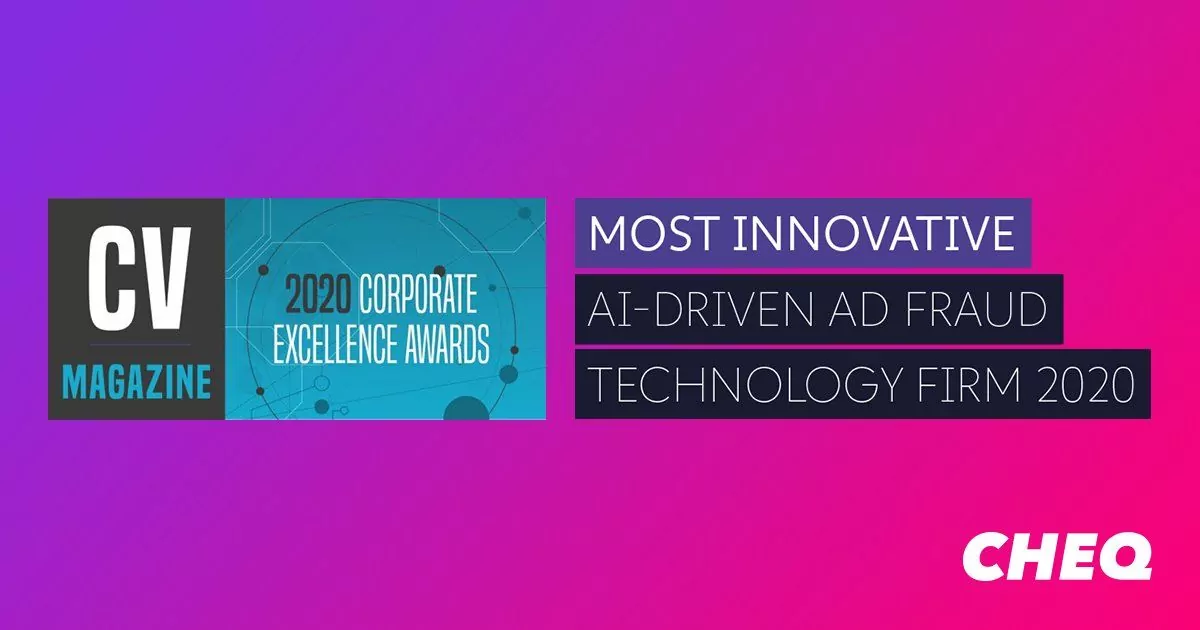 CV
MAGAZINE

2020 CORPORATE EXCELLENCE AWARDS

MOST INNOVATIVE
AI-DRIVEN AD FRAUD
TECHNOLOGY FIRM 2020

CHEQ